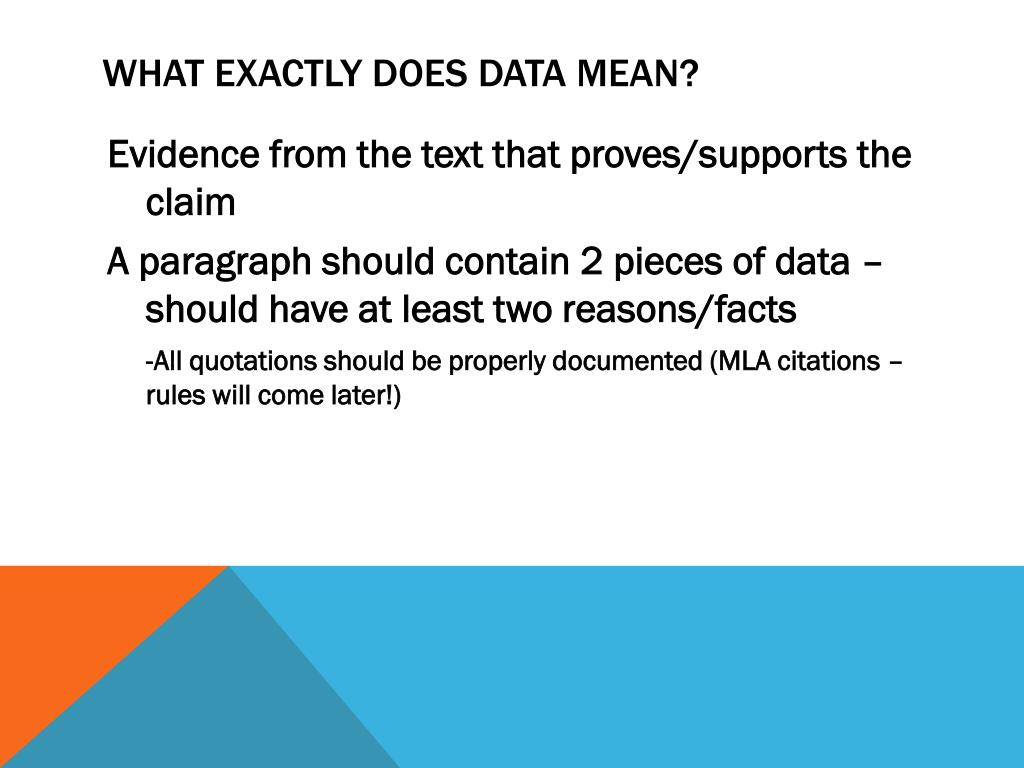 WHAT EXACTLY DOES DATA MEAN?

Evidence from the text that proves/supports the claim

A paragraph should contain 2 pieces of data – should have at least two reasons/facts

-All quotations should be properly documented (MLA citations – rules will come later!)